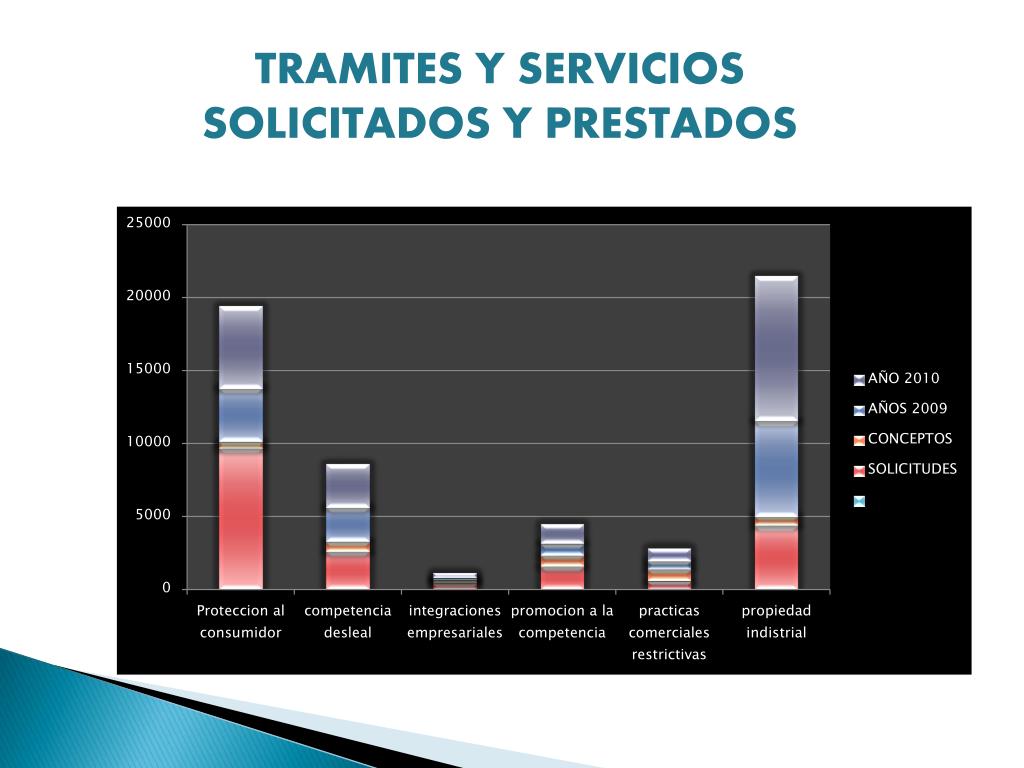 TRAMITES Y SERVICIOS SOLICITADOS Y PRESTADOS

25000
20000
15000
10000
5000
0

Proteccion al consumidor
competencia desleal
integraciones empresariales
promocion a la competencia
practicas comerciales restrictivas
propiedad indistrial

AÑO 2010
AÑOS 2009
CONCEPTOS
SOLICITUDES